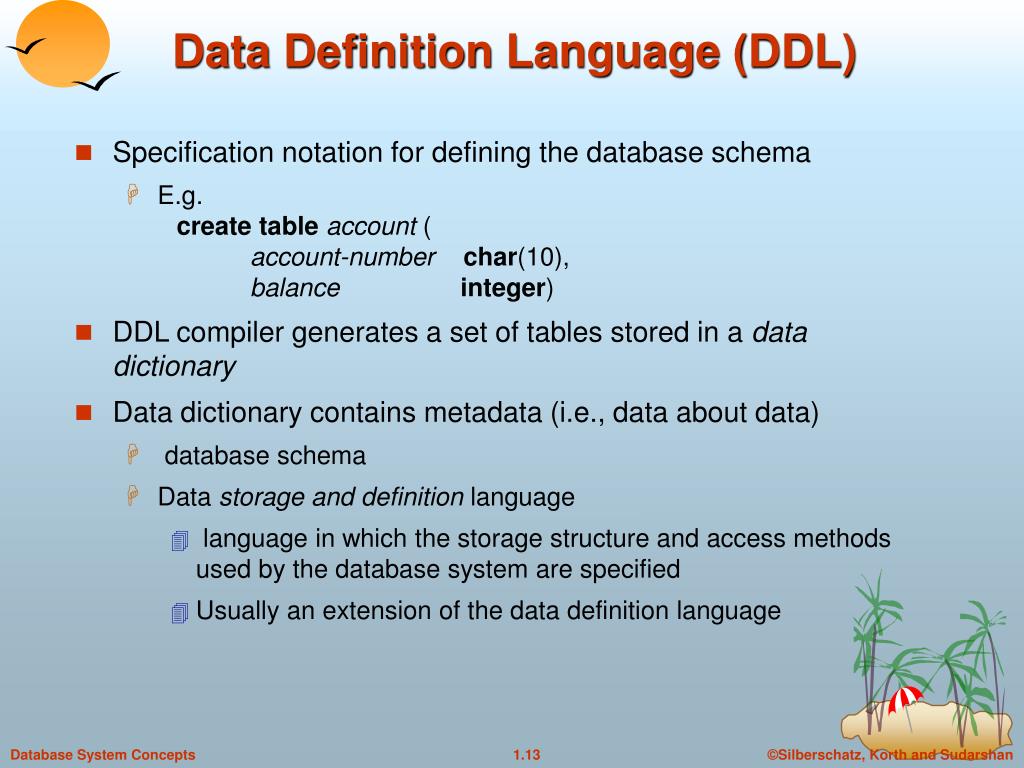 Data Definition Language (DDL)

Specification notation for defining the database schema

E.g.
create table account (
account-number char(10),
balance integer)

DDL compiler generates a set of tables stored in a data dictionary

Data dictionary contains metadata (i.e., data about data)

database schema

Data storage and definition language

language in which the storage structure and access methods used by the database system are specified

Usually an extension of the data definition language

Database System Concepts 1.13 ©Silberschatz, Korth and Sudarshan